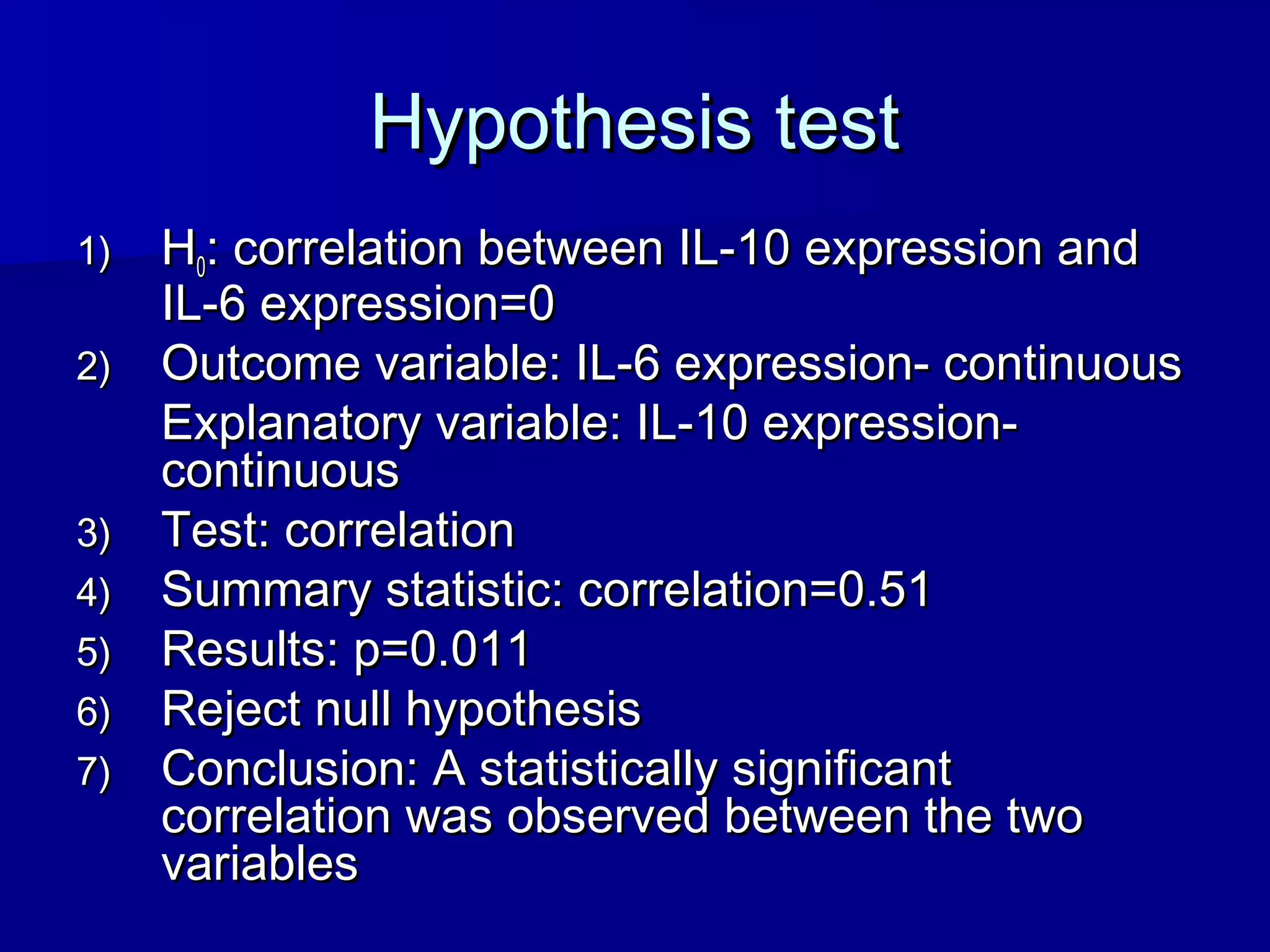 Hypothesis test

1) $H_0$: correlation between IL-10 expression and IL-6 expression=0
2) Outcome variable: IL-6 expression- continuous
Explanatory variable: IL-10 expression- continuous
3) Test: correlation
4) Summary statistic: correlation=0.51
5) Results: p=0.011
6) Reject null hypothesis
7) Conclusion: A statistically significant correlation was observed between the two variables